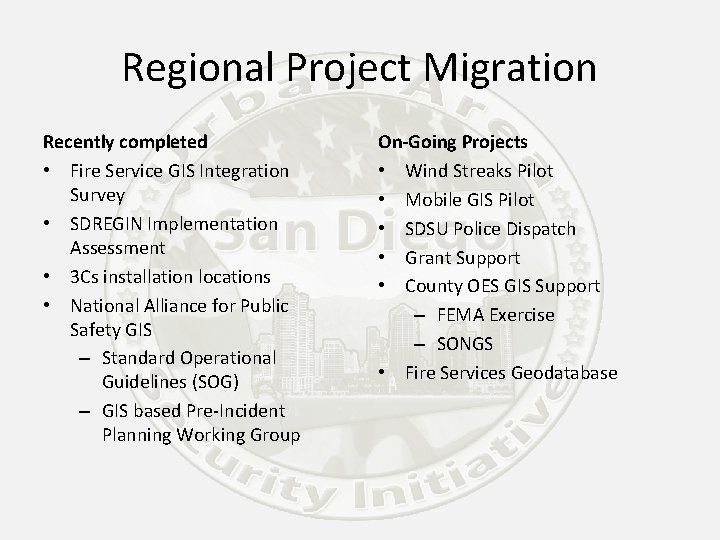 Regional Project Migration

Recently completed
• Fire Service GIS Integration Survey
• SDREGIN Implementation Assessment
• 3Cs installation locations
• National Alliance for Public Safety GIS
– Standard Operational Guidelines (SOG)
– GIS based Pre-Incident Planning Working Group

On-Going Projects
• Wind Streaks Pilot
• Mobile GIS Pilot
• SDSU Police Dispatch
• Grant Support
• County OES GIS Support
– FEMA Exercise
– SONGS
• Fire Services Geodatabase

Urban Area San Diego Security Initiative